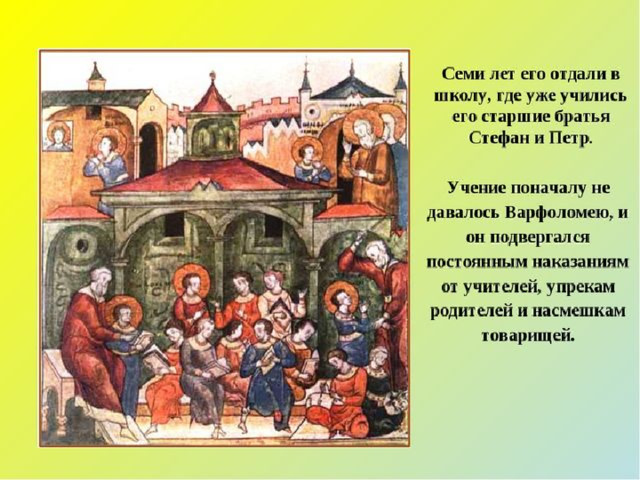 Семи лет его отдали в школу, где уже учились его старшие братья Стефан и Петр.

Учение поначалу не давалось Варфоломею, и он подвергался постоянным наказаниям от учителей, упрекам родителей и насмешкам товарищей.